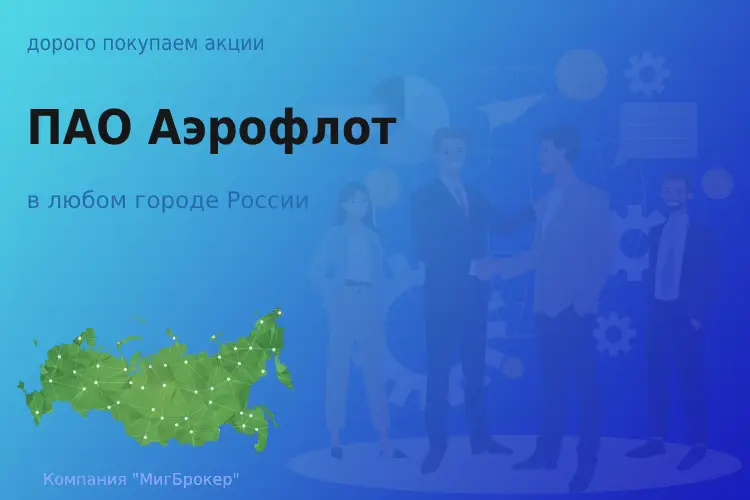 дорого покупаем акции

ПАО Аэрофлот

в любом городе России

Компания "МигБрокер"